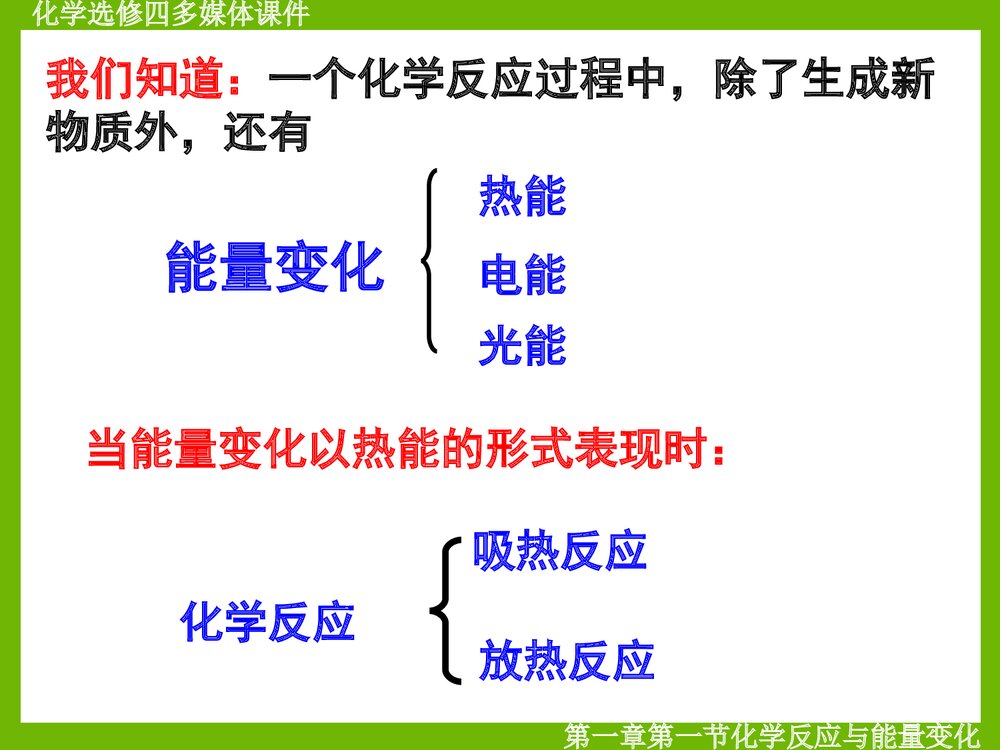 化学选修四多媒体课件

我们知道：一个化学反应过程中，除了生成新物质外，还有

能量变化

热能

电能

光能

当能量变化以热能的形式表现时：

化学反应

吸热反应

放热反应

第一章第一节化学反应与能量变化